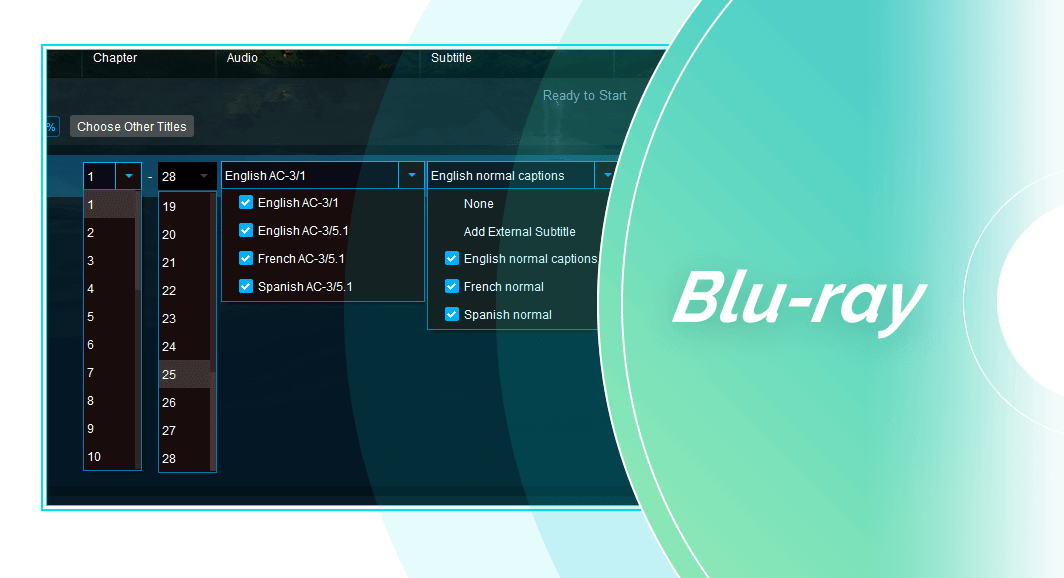 Chapter
Audio
Subtitle

Ready to Start

%
Choose Other Titles

1
-
28
English AC-3/1
English normal captions

1
2
3
4
5
6
7
8
9
10

19
20
21
22
23
24
25
26
27
28

English AC-3/1
English AC-3/5.1
French AC-3/5.1
Spanish AC-3/5.1

None
Add External Subtitle
English normal captions
French normal
Spanish normal

Blu-ray